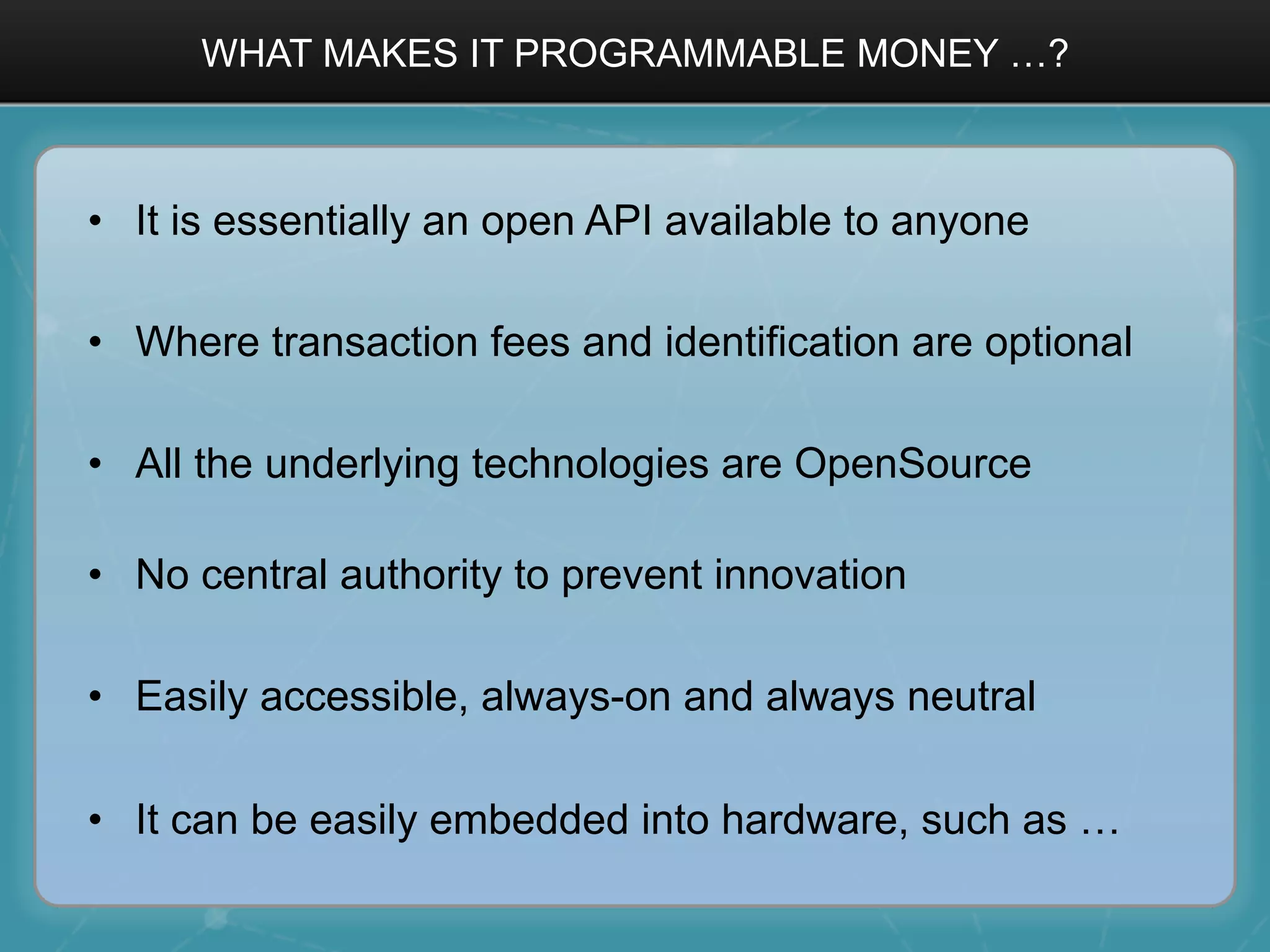 WHAT MAKES IT PROGRAMMABLE MONEY …?

• It is essentially an open API available to anyone

• Where transaction fees and identification are optional

• All the underlying technologies are OpenSource

• No central authority to prevent innovation

• Easily accessible, always-on and always neutral

• It can be easily embedded into hardware, such as …